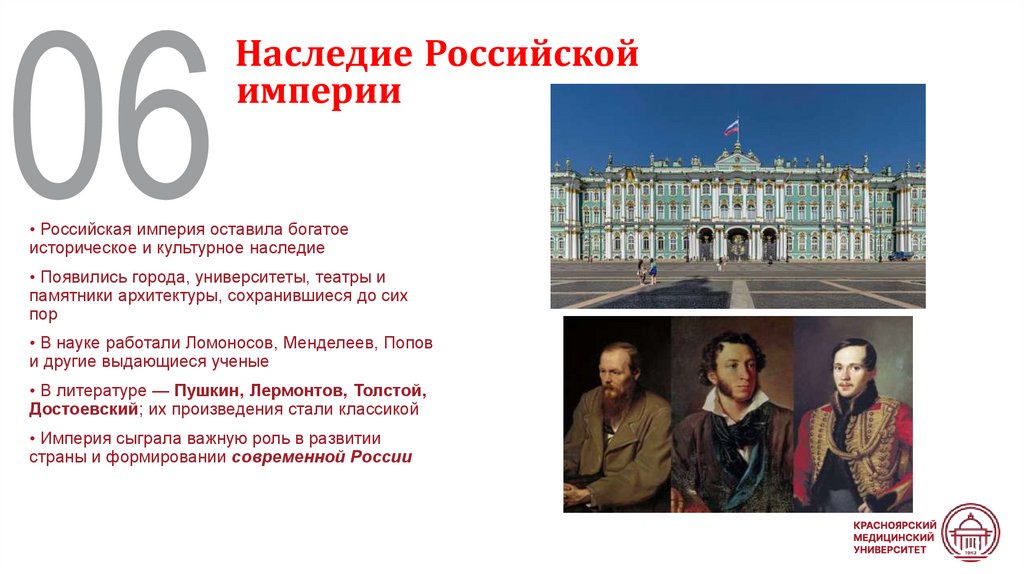 06

Наследие Российской империи

• Российская империя оставила богатое историческое и культурное наследие

• Появились города, университеты, театры и памятники архитектуры, сохранившиеся до сих пор

• В науке работали Ломоносов, Менделеев, Попов и другие выдающиеся ученые

• В литературе — Пушкин, Лермонтов, Толстой, Достоевский; их произведения стали классикой

• Империя сыграла важную роль в развитии страны и формировании современной России

КРАСНОЯРСКИЙ МЕДИЦИНСКИЙ УНИВЕРСИТЕТ

1942